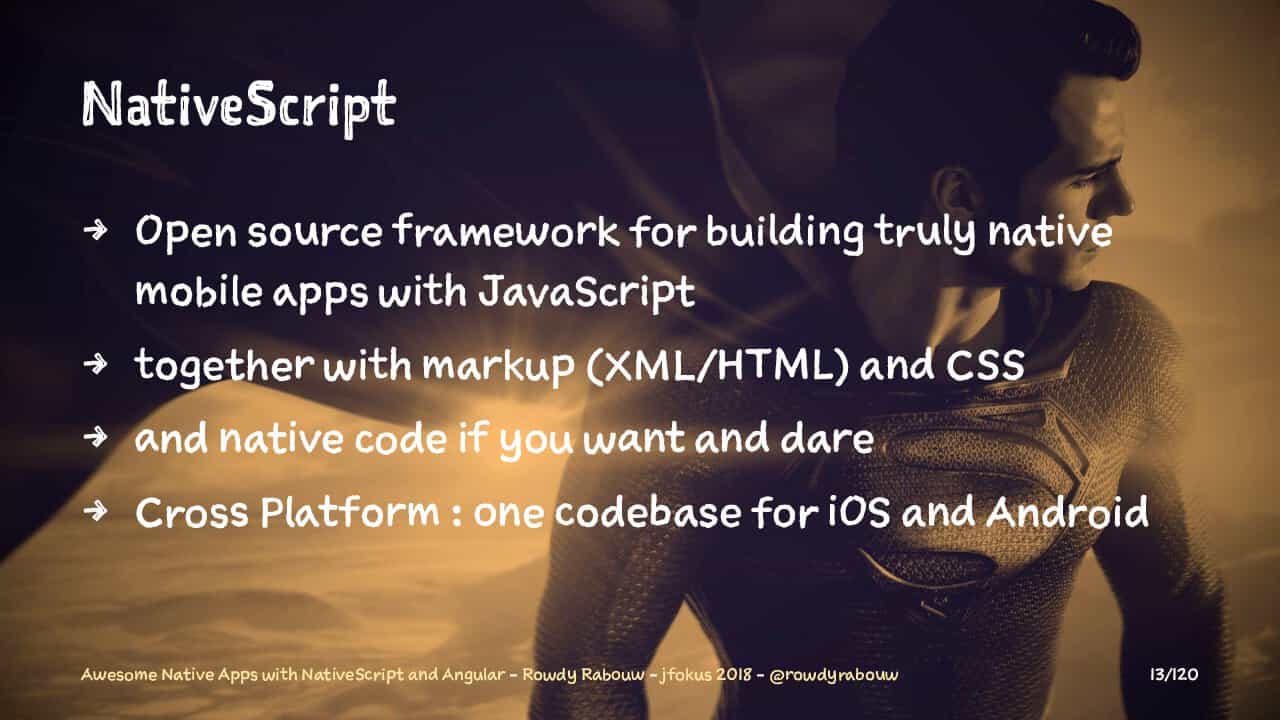 NativeScript

→ Open source framework for building truly native mobile apps with JavaScript
→ together with markup (XML/HTML) and CSS
→ and native code if you want and dare
→ Cross Platform : one codebase for iOS and Android

Awesome Native Apps with NativeScript and Angular - Rowdy Rabouw - jfokus 2018 - @rowdyrabouw

13/120